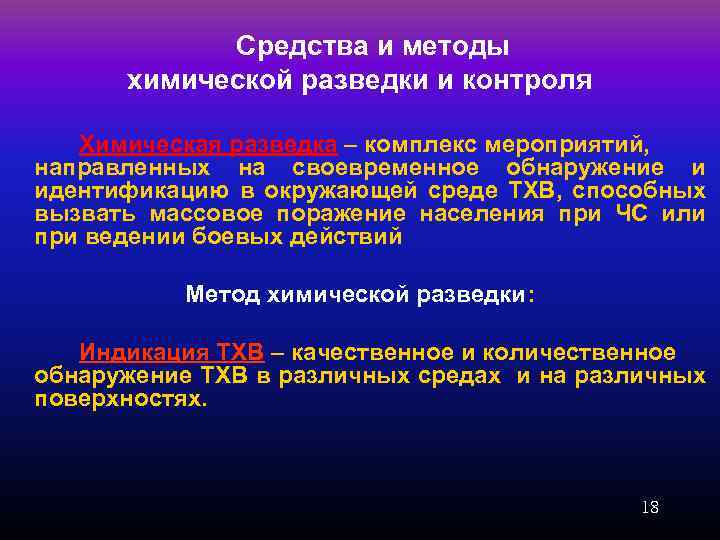 Средства и методы химической разведки и контроля

Химическая разведка – комплекс мероприятий, направленных на своевременное обнаружение и идентификацию в окружающей среде ТХВ, способных вызвать массовое поражение населения при ЧС или при ведении боевых действий

Метод химической разведки:

Индикация ТХВ – качественное и количественное обнаружение ТХВ в различных средах и на различных поверхностях.

18